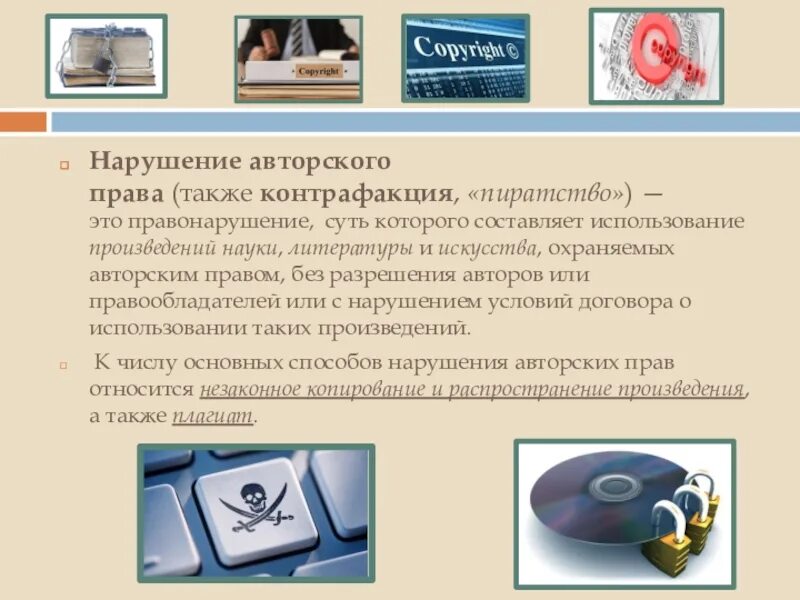 Copyright

Copyright ©

copyright

Нарушение авторского права (также контрафакция, «пиратство») — это правонарушение, суть которого составляет использование произведений науки, литературы и искусства, охраняемых авторским правом, без разрешения авторов или правообладателей или с нарушением условий договора о использовании таких произведений.

К числу основных способов нарушения авторских прав относится незаконное копирование и распространение произведения, а также плагиат.